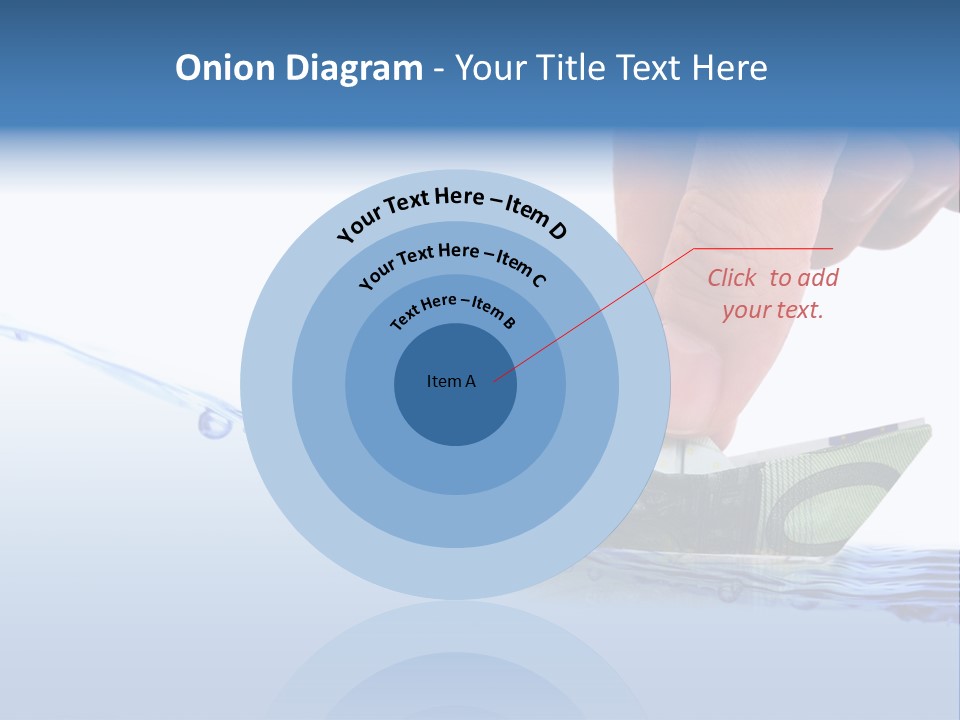 Onion Diagram - Your Title Text Here

Your Text Here – Item D

Your Text Here – Item C

Text Here – Item B

Item A

Click to add your text.